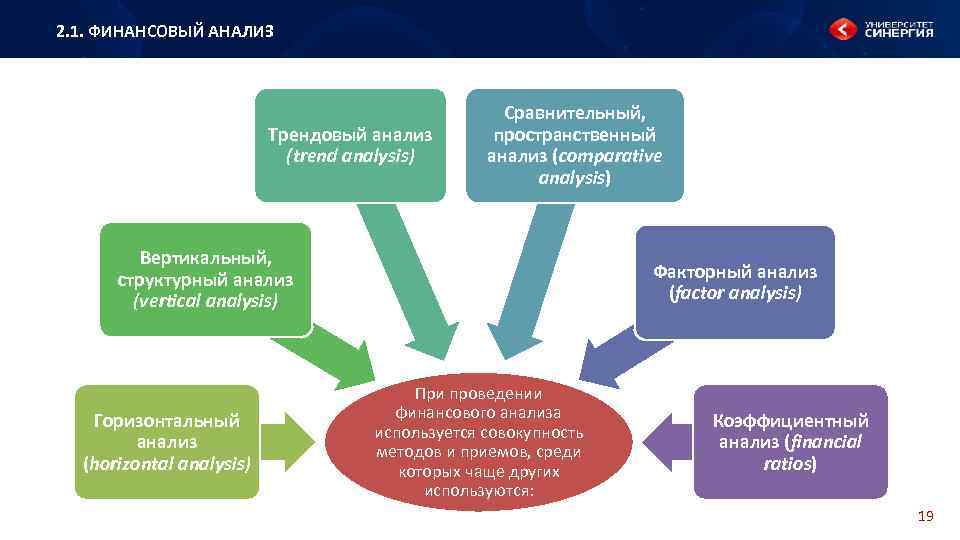 2.1. ФИНАНСОВЫЙ АНАЛИЗ

УНИВЕРСИТЕТ СИНЕРГИЯ

Трендовый анализ (trend analysis)

Сравнительный, пространственный анализ (comparative analysis)

Вертикальный, структурный анализ (vertical analysis)

Факторный анализ (factor analysis)

Горизонтальный анализ (horizontal analysis)

При проведении финансового анализа используется совокупность методов и приемов, среди которых чаще других используются:

Коэффициентный анализ (financial ratios)

19